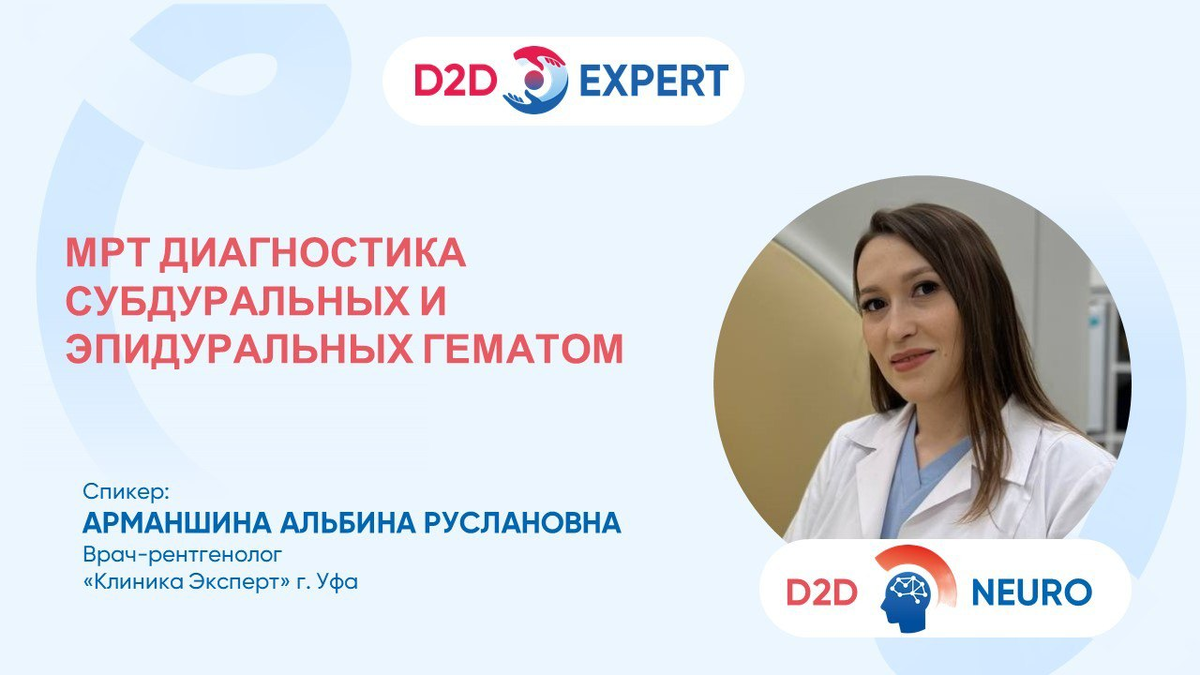 D2D EXPERT

МРТ ДИАГНОСТИКА СУБДУРАЛЬНЫХ И ЭПИДУРАЛЬНЫХ ГЕМАТОМ

Спикер:
АРМАНШИНА АЛЬБИНА РУСЛАНОВНА
Врач-рентгенолог
«Клиника Эксперт» г. Уфа

D2D NEURO